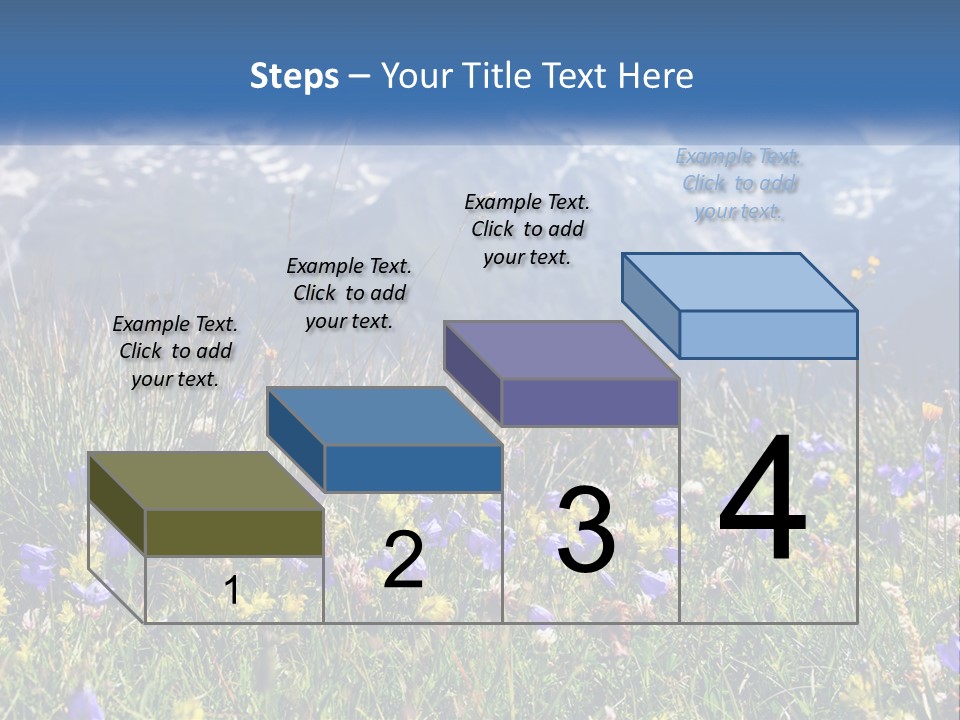 Steps – Your Title Text Here

Example Text. Click to add your text.

Example Text. Click to add your text.

Example Text. Click to add your text.

Example Text. Click to add your text.

1

2

3

4